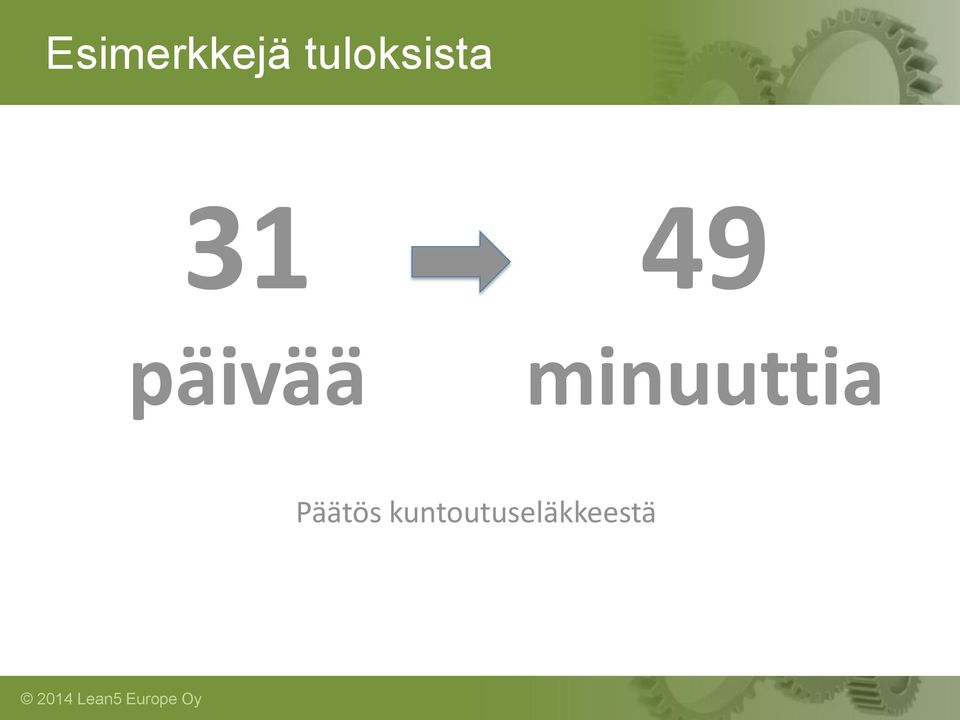 Esimerkkejä tuloksista

31 päivää

49 minuuttia

Päätös kuntoutuseläkkeestä

© 2014 Lean5 Europe Oy